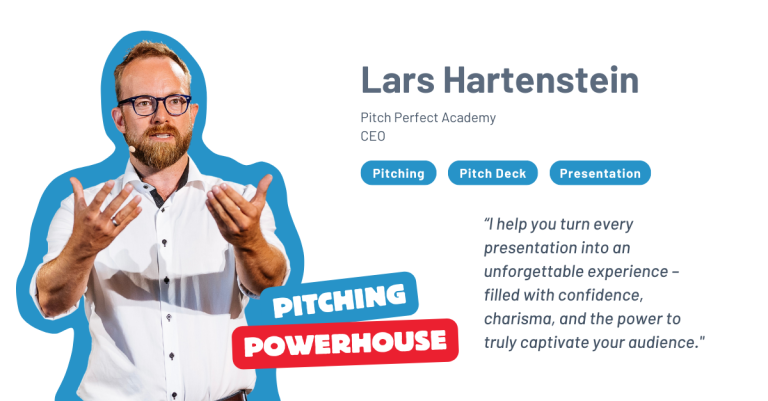 Lars Hartenstein

Pitch Perfect Academy
CEO

Pitching Pitch Deck Presentation

"I help you turn every presentation into an unforgettable experience – filled with confidence, charisma, and the power to truly captivate your audience."

PITCHING
POWERHOUSE